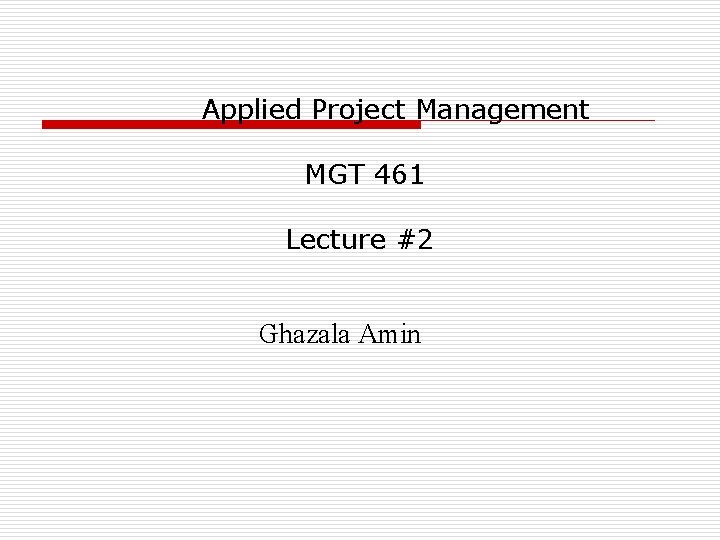 Applied Project Management

MGT 461

Lecture #2

Ghazala Amin